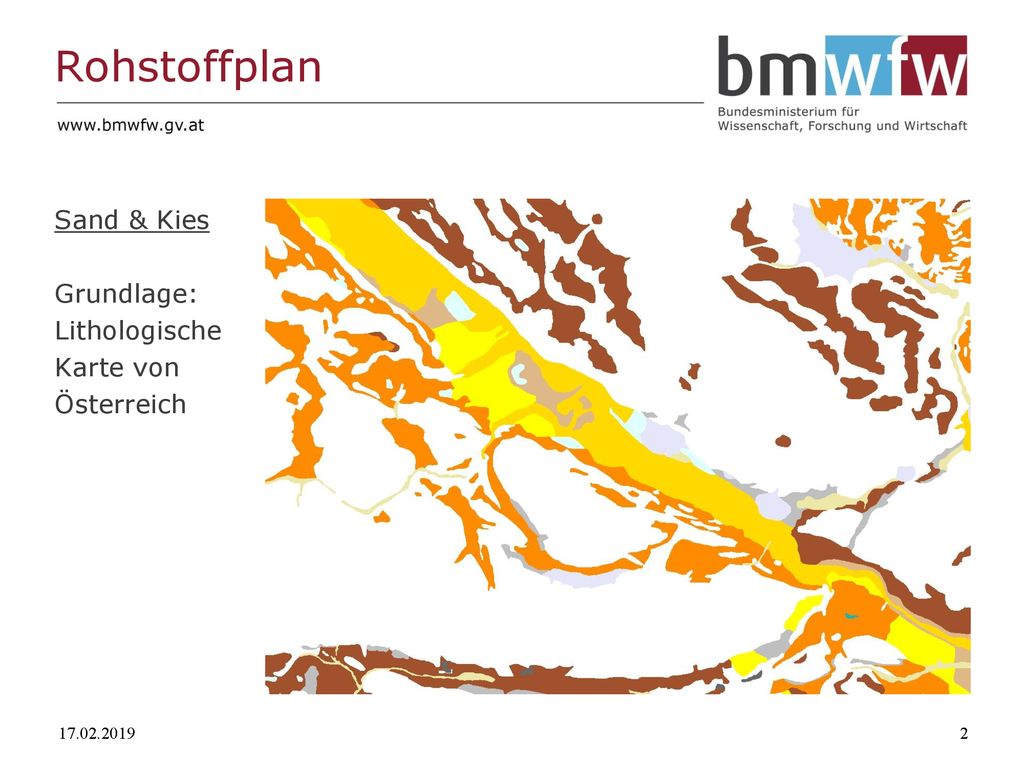 Rohstoffplan

www.bmwfw.gv.at

bmwfw
Bundesministerium für
Wissenschaft, Forschung und Wirtschaft

Sand & Kies

Grundlage:
Lithologische
Karte von
Österreich

17.02.2019

2